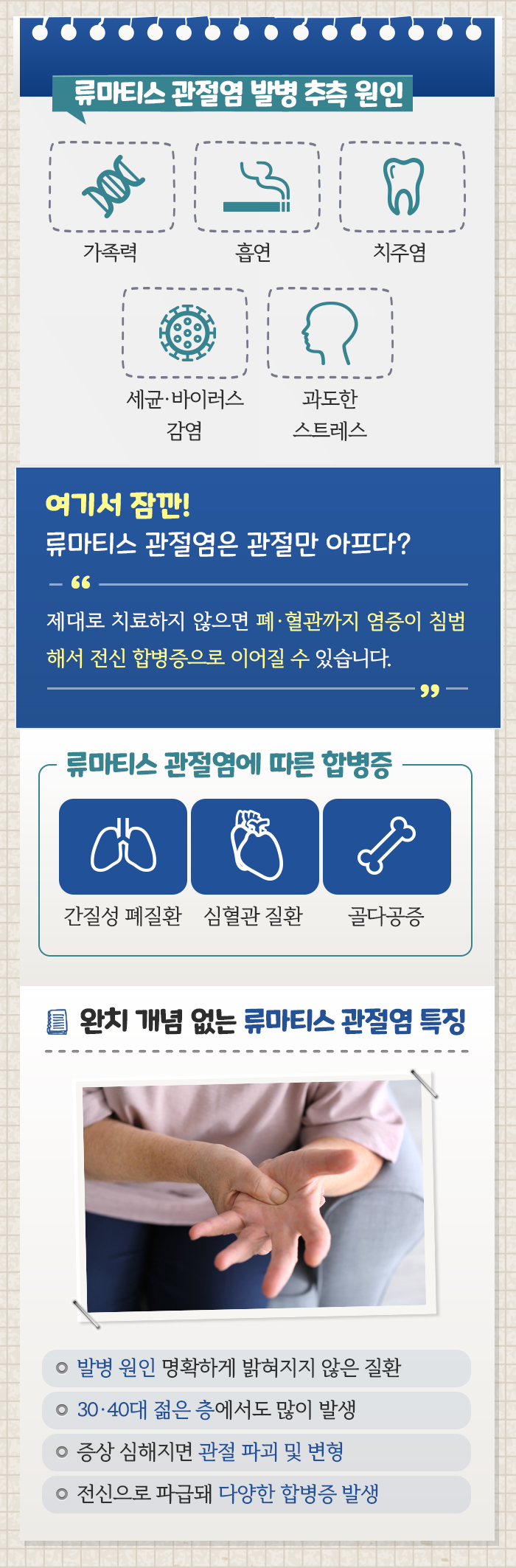 류마티스 관절염 발병 추측 원인

가족력

흡연

치주염

세균·바이러스 감염

과도한 스트레스

여기서 잠깐!
류마티스 관절염은 관절만 아프다?

제대로 치료하지 않으면 폐·혈관까지 염증이 침범해서 전신 합병증으로 이어질 수 있습니다.

류마티스 관절염에 따른 합병증

간질성 폐질환

심혈관 질환

골다공증

완치 개념 없는 류마티스 관절염 특징

발병 원인 명확하게 밝혀지지 않은 질환

30·40대 젊은 층에서도 많이 발생

증상 심해지면 관절 파괴 및 변형

전신으로 파급돼 다양한 합병증 발생